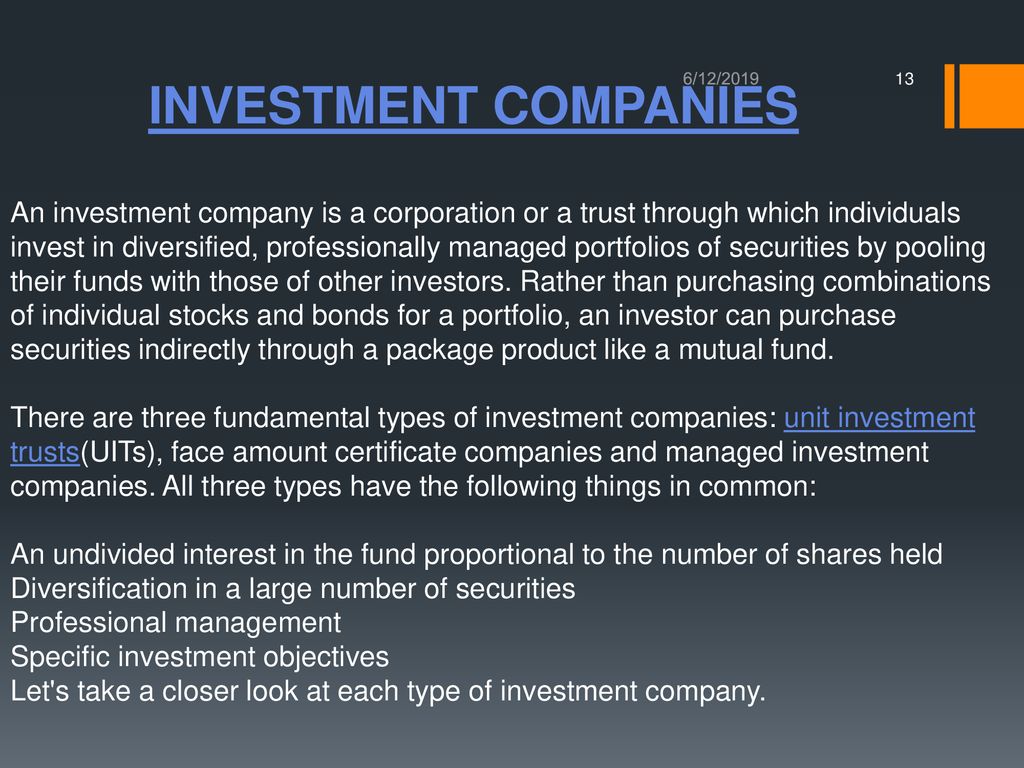 6/12/2019

13

INVESTMENT COMPANIES

An investment company is a corporation or a trust through which individuals invest in diversified, professionally managed portfolios of securities by pooling their funds with those of other investors. Rather than purchasing combinations of individual stocks and bonds for a portfolio, an investor can purchase securities indirectly through a package product like a mutual fund.

There are three fundamental types of investment companies: unit investment trusts(UITs), face amount certificate companies and managed investment companies. All three types have the following things in common:

An undivided interest in the fund proportional to the number of shares held
Diversification in a large number of securities
Professional management
Specific investment objectives
Let's take a closer look at each type of investment company.